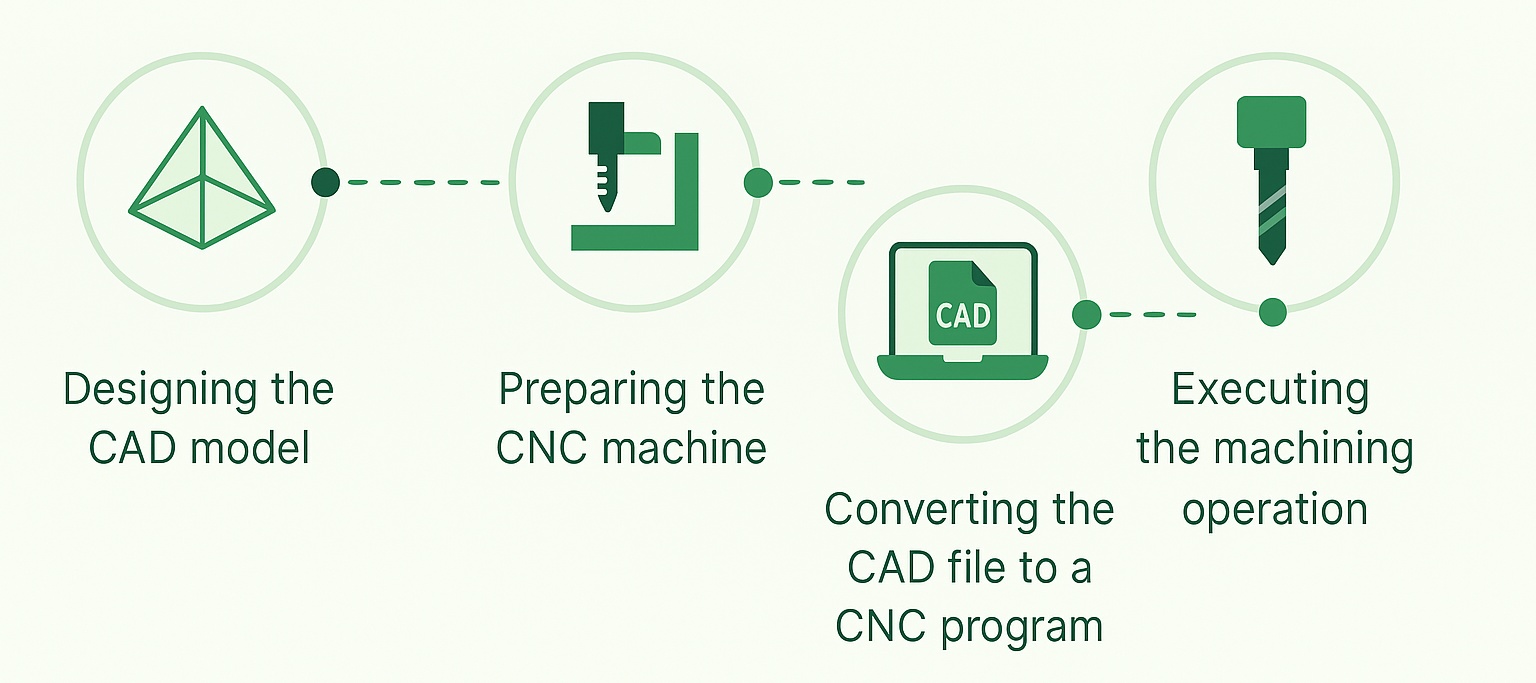 Designing the CAD model

Preparing the CNC machine

CAD

Converting the CAD file to a CNC program

Executing the machining operation